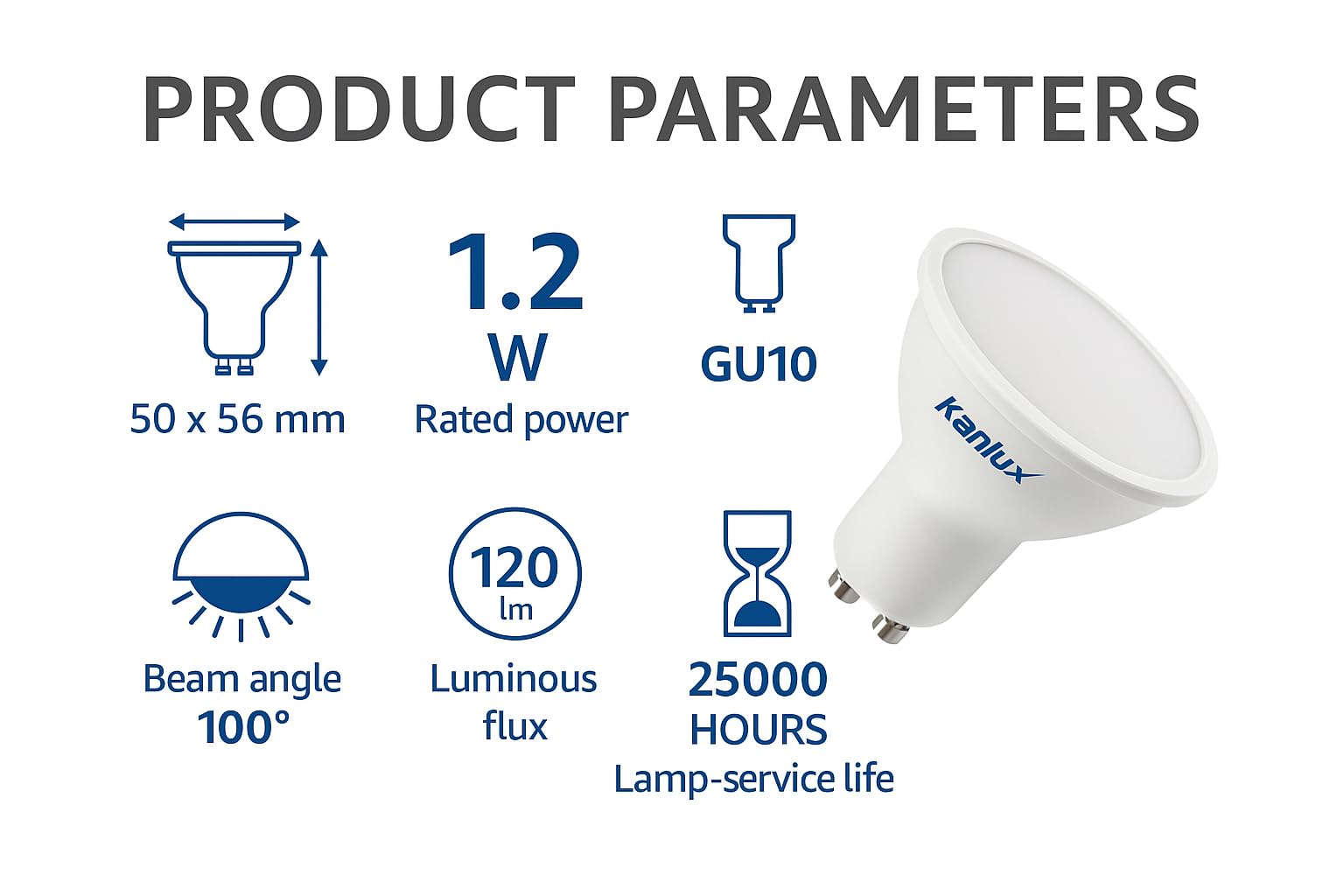 PRODUCT PARAMETERS

50 x 56 mm

1.2
W
Rated power

GU10

Kanlux

Beam angle
100°

120
lm
Luminous flux

25000
HOURS
Lamp-service life